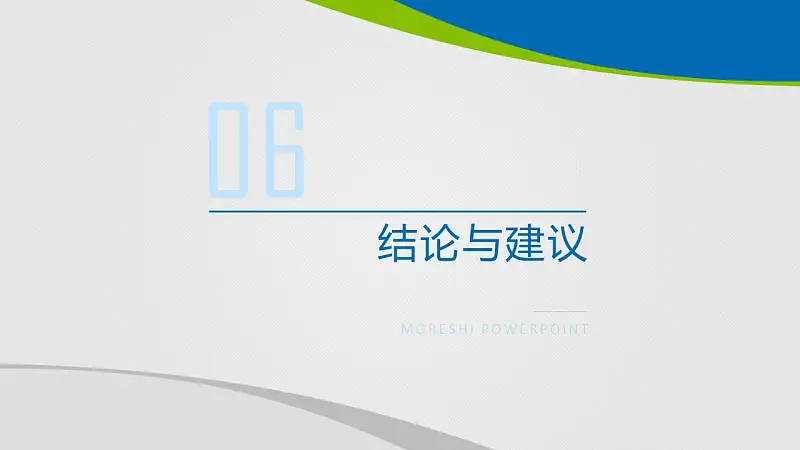 06

结论与建议

MORESHI POWERPOINT